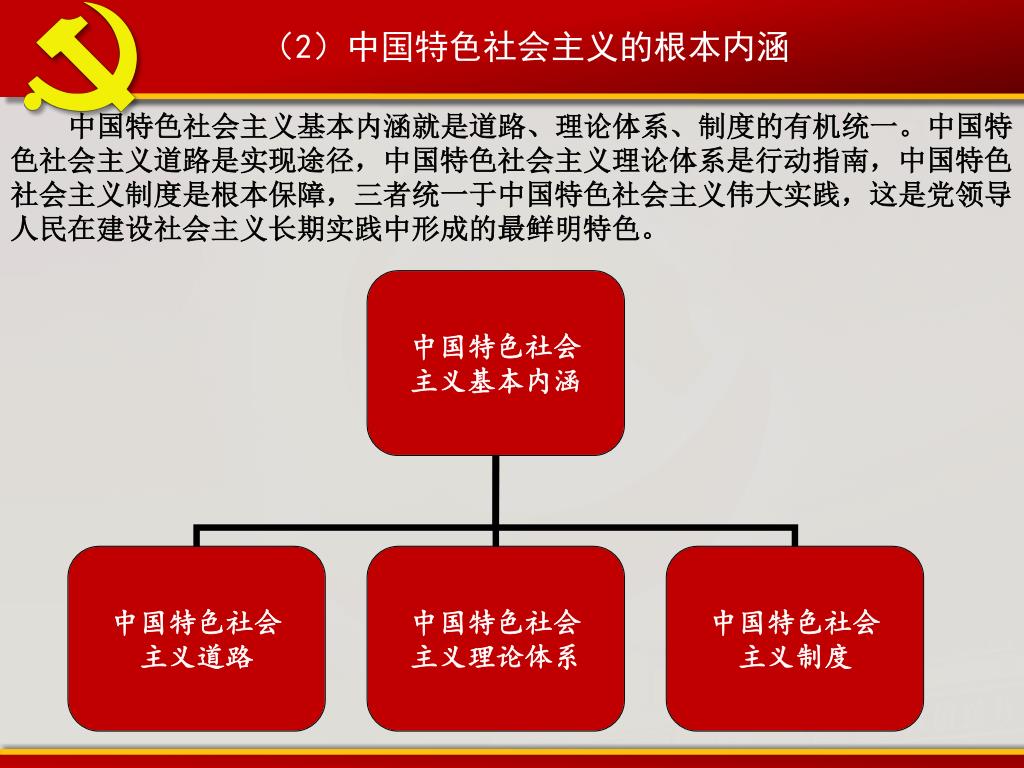 （2）中国特色社会主义的根本内涵

中国特色社会主义基本内涵就是道路、理论体系、制度的有机统一。中国特色社会主义道路是实现途径，中国特色社会主义理论体系是行动指南，中国特色社会主义制度是根本保障，三者统一于中国特色社会主义伟大实践，这是党领导人民在建设社会主义长期实践中形成的最鲜明特色。

中国特色社会主义基本内涵

中国特色社会主义道路

中国特色社会主义理论体系

中国特色社会主义制度